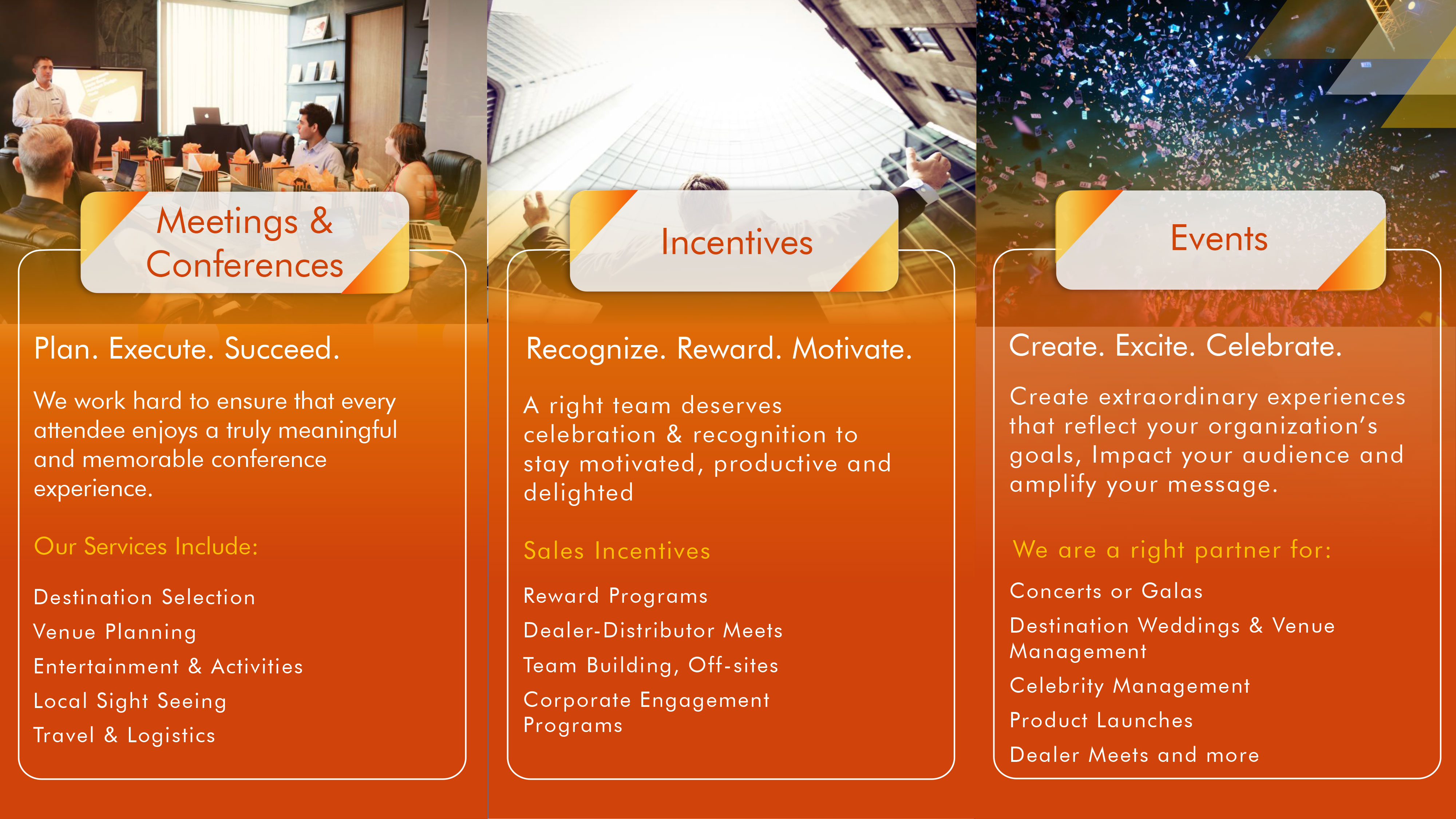 Meetings & Conferences

Plan. Execute. Succeed.

We work hard to ensure that every attendee enjoys a truly meaningful and memorable conference experience.

Our Services Include:

Destination Selection

Venue Planning

Entertainment & Activities

Local Sight Seeing

Travel & Logistics

Incentives

Recognize. Reward. Motivate.

A right team deserves celebration & recognition to stay motivated, productive and delighted

Sales Incentives

Reward Programs

Dealer-Distributor Meets

Team Building, Off-sites

Corporate Engagement Programs

Events

Create. Excite. Celebrate.

Create extraordinary experiences that reflect your organization's goals, Impact your audience and amplify your message.

We are a right partner for:

Concerts or Galas

Destination Weddings & Venue Management

Celebrity Management

Product Launches

Dealer Meets and more